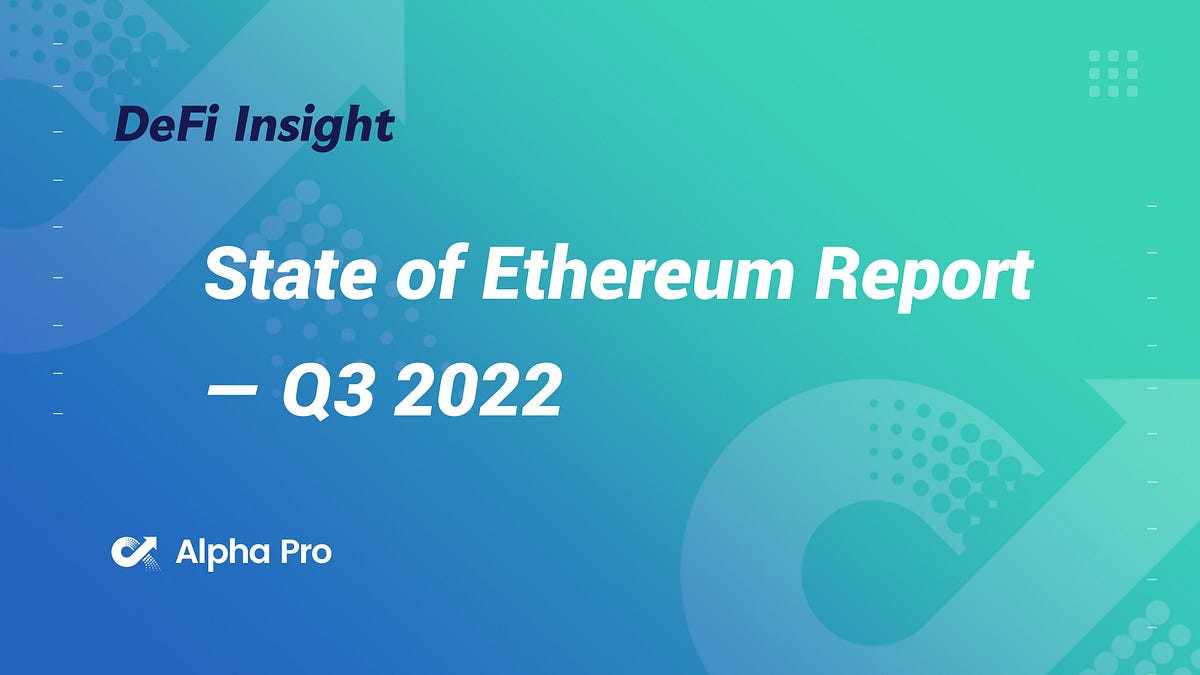 DeFi Insight

State of Ethereum Report — Q3 2022

Alpha Pro